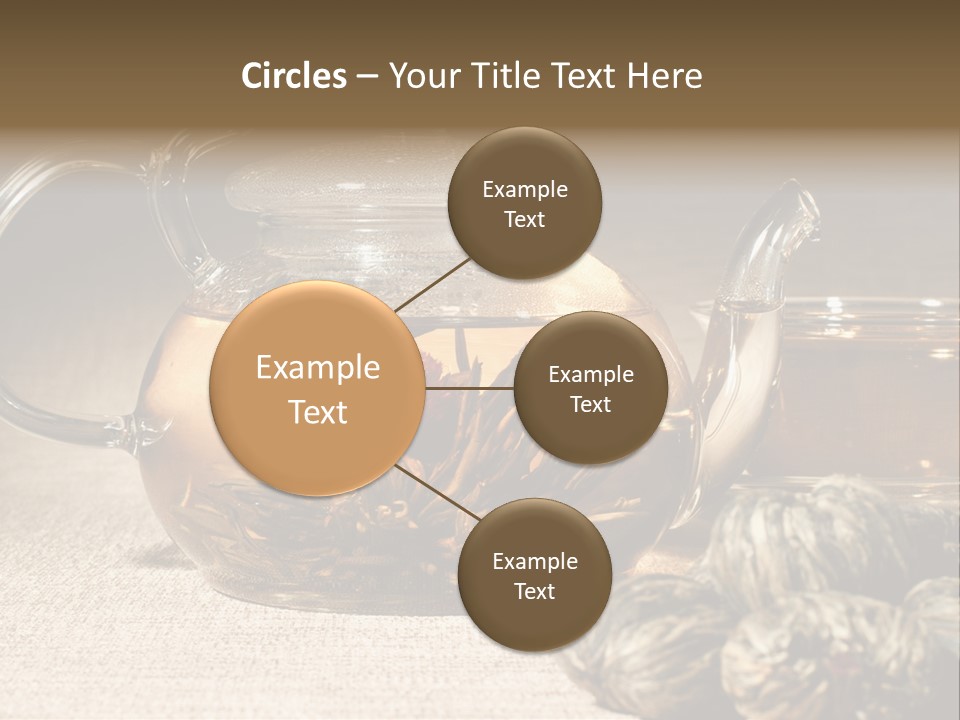 Circles – Your Title Text Here

Example Text

Example Text

Example Text

Example Text